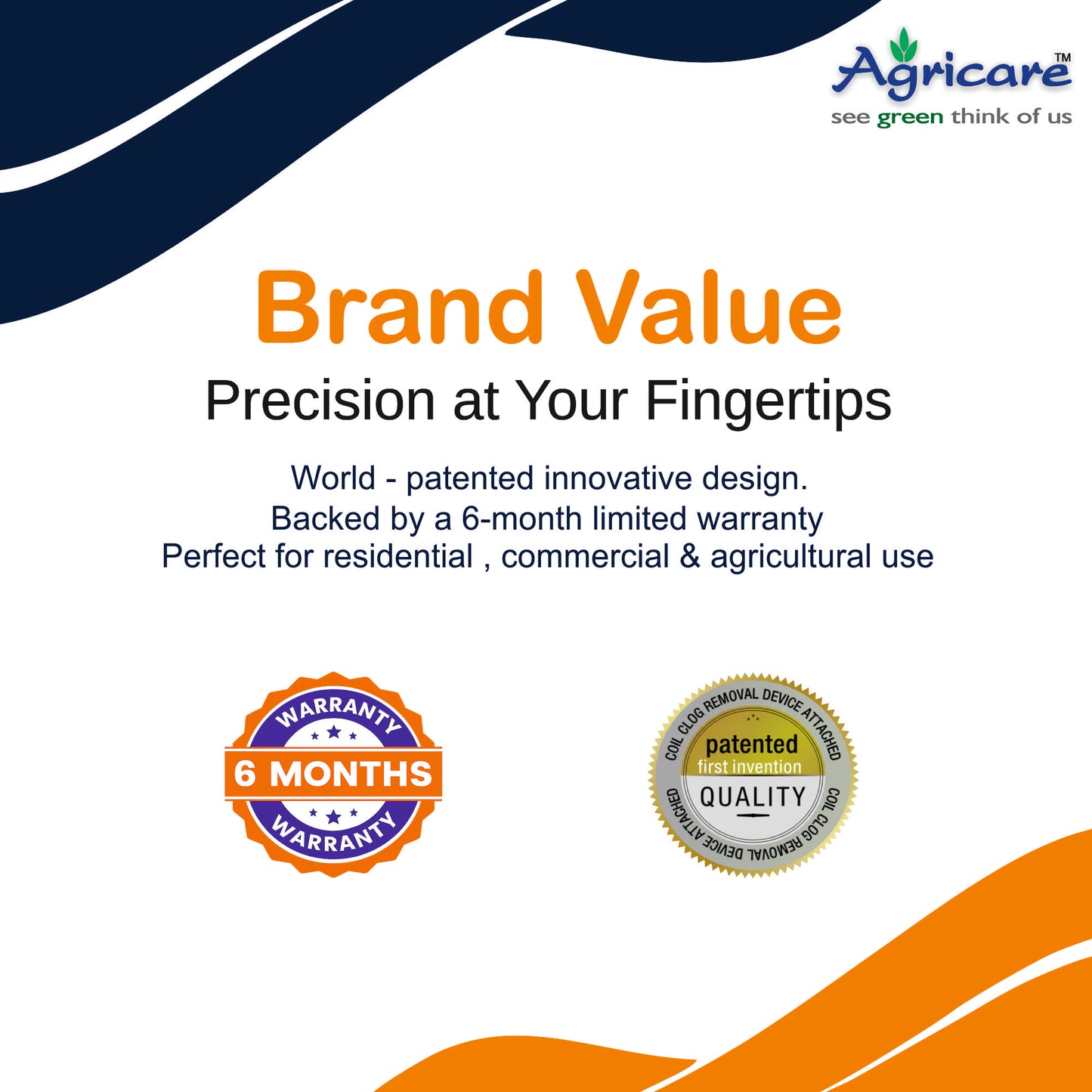 Agricare™
see green think of us

Brand Value

Precision at Your Fingertips

World - patented innovative design.
Backed by a 6-month limited warranty
Perfect for residential , commercial & agricultural use

WARRANTY
6 MONTHS
WARRANTY

COIL CLOG REMOVAL DEVICE ATTACHED
patented
first invention
QUALITY
COIL CLOG REMOVAL DEVICE ATTACHED